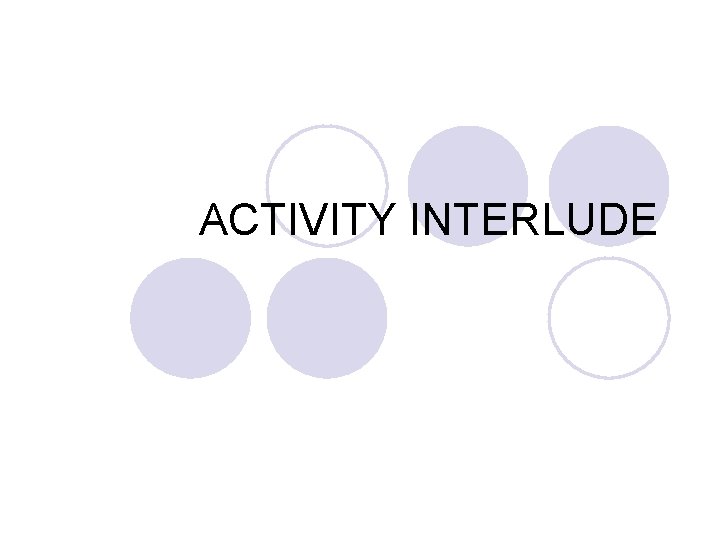 ACTIVITY INTERLUDE